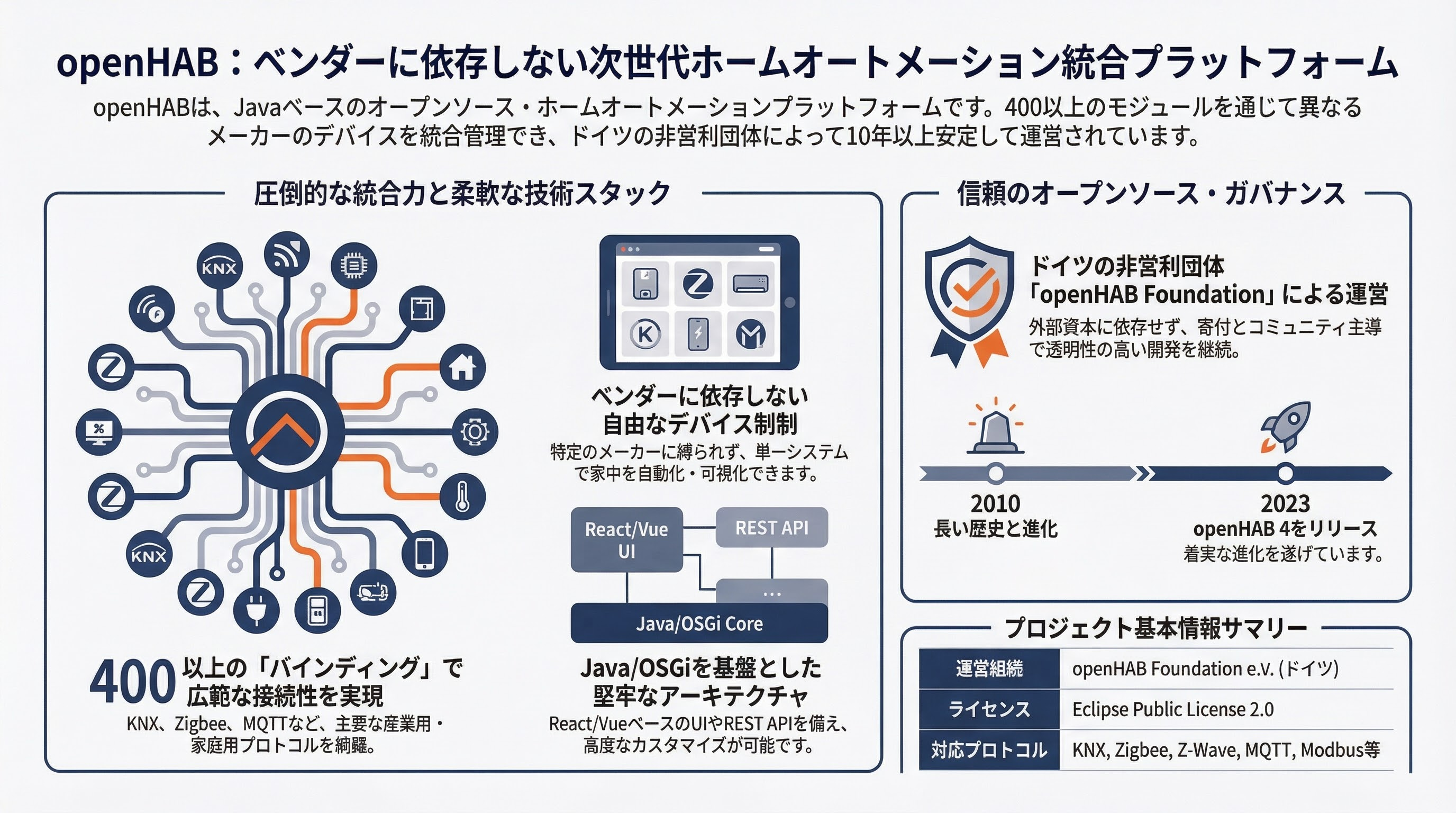 openHAB：ベンダーに依存しない次世代ホームオートメーション統合プラットフォーム

openHABは、Javaベースのオープンソース・ホームオートメーションプラットフォームです。400以上のモジュールを通じて異なるメーカーのデバイスを統合管理でき、ドイツの非営利団体によって10年以上安定して運営されています。

圧倒的な統合力と柔軟な技術スタック

KNX

KNX

400 以上の「バインディング」で広範な接続性を実現

KNX、Zigbee、MQTTなど、主要な産業用・家庭用プロトコルを網羅。

ベンダーに依存しない自由なデバイス制制

特定のメーカーに縛られず、単一システムで家中を自動化・可視化できます。

React/Vue UI

REST API

...

Java/OSGi Core

Java/OSGiを基盤とした堅牢なアーキテクチャ

React/VueベースのUIやREST APIを備え、高度なカスタマイズが可能です。

信頼のオープンソース・ガバナンス

ドイツの非営利団体「openHAB Foundation」による運営

外部資本に依存せず、寄付とコミュニティ主導で透明性の高い開発を継続。

2010
長い歴史と進化

2023
openHAB 4をリリース
着実な進化を遂げています。

プロジェクト基本情報サマリー

| 運営組織 | openHAB Foundation e.V. (ドイツ) |
|---|---|
| ライセンス | Eclipse Public License 2.0 |
| 対応プロトコル | KNX, Zigbee, Z-Wave, MQTT, Modbus等 |